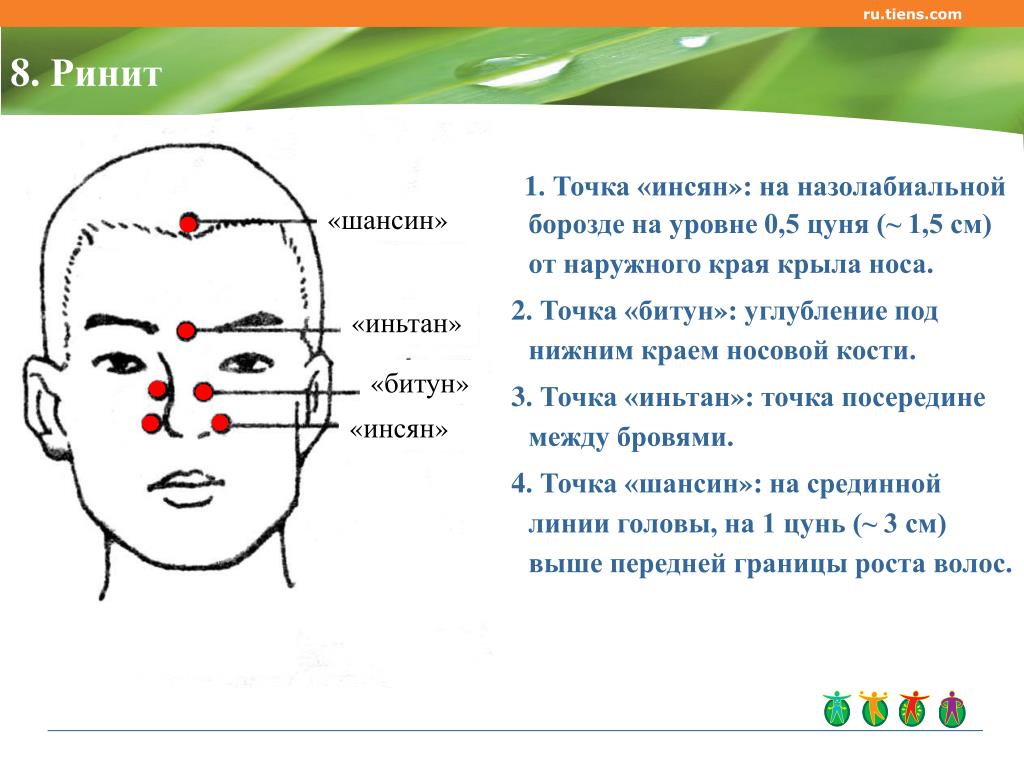 ru.tiens.com

8. Ринит

«шансин»

«иньтан»

«битун»

«инсян»

1. Точка «инсян»: на назолабиальной борозде на уровне 0,5 цуня (~ 1,5 см) от наружного края крыла носа.

2. Точка «битун»: углубление под нижним краем носовой кости.

3. Точка «иньтан»: точка посередине между бровями.

4. Точка «шансин»: на срединной линии головы, на 1 цунь (~ 3 см) выше передней границы роста волос.